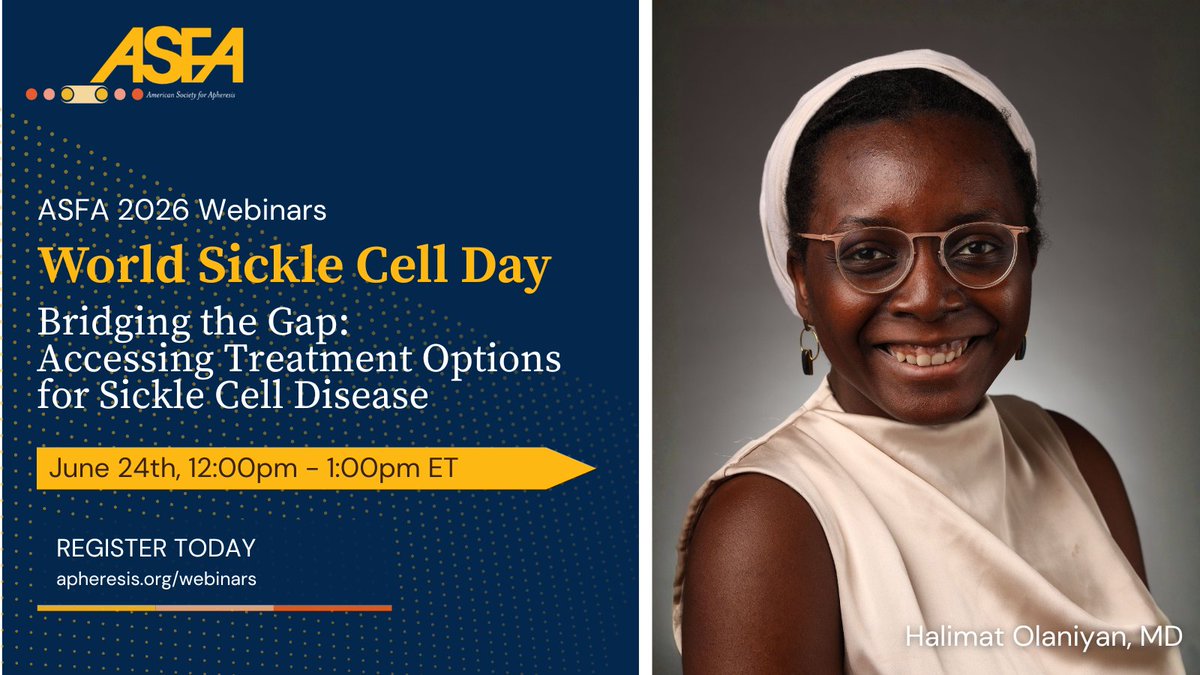 ASFA
American Society for Apheresis

ASFA 2026 Webinars
World Sickle Cell Day
Bridging the Gap: Accessing Treatment Options for Sickle Cell Disease

June 24th, 12:00pm - 1:00pm ET

REGISTER TODAY
apheresis.org/webinars

Halimat Olaniyan, MD